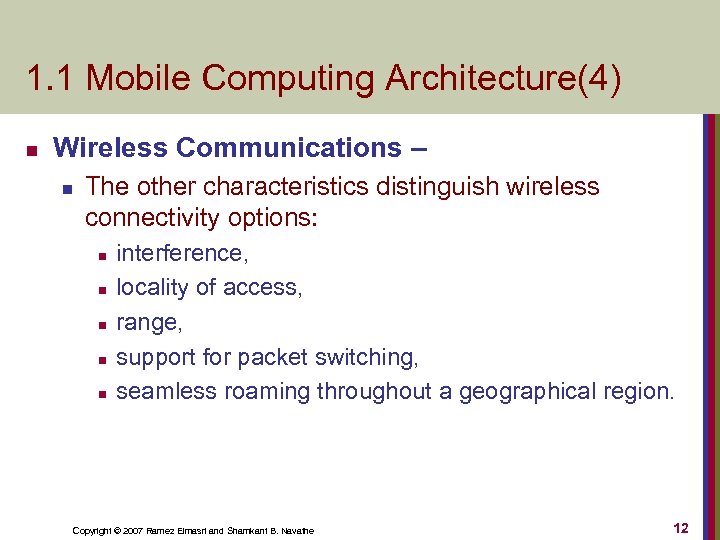 1.1 Mobile Computing Architecture(4)

Wireless Communications –

The other characteristics distinguish wireless connectivity options:

interference,

locality of access,

range,

support for packet switching,

seamless roaming throughout a geographical region.

Copyright © 2007 Ramez Elmasri and Shamkant B. Navathe

12